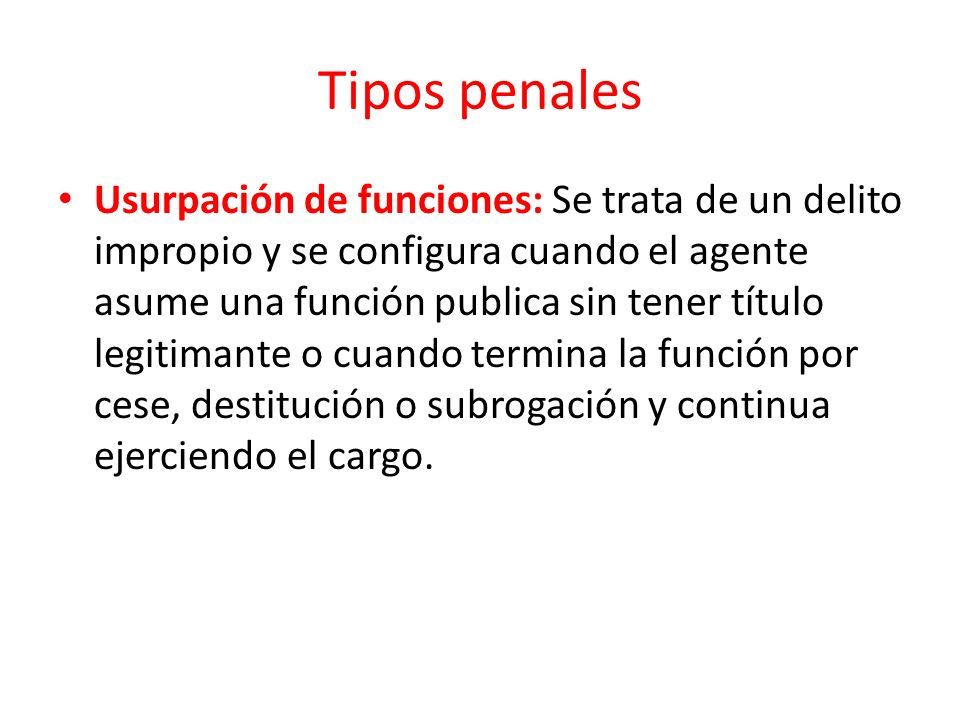 Tipos penales

• Usurpación de funciones: Se trata de un delito impropio y se configura cuando el agente asume una función publica sin tener título legitimante o cuando termina la función por cese, destitución o subrogación y continua ejerciendo el cargo.